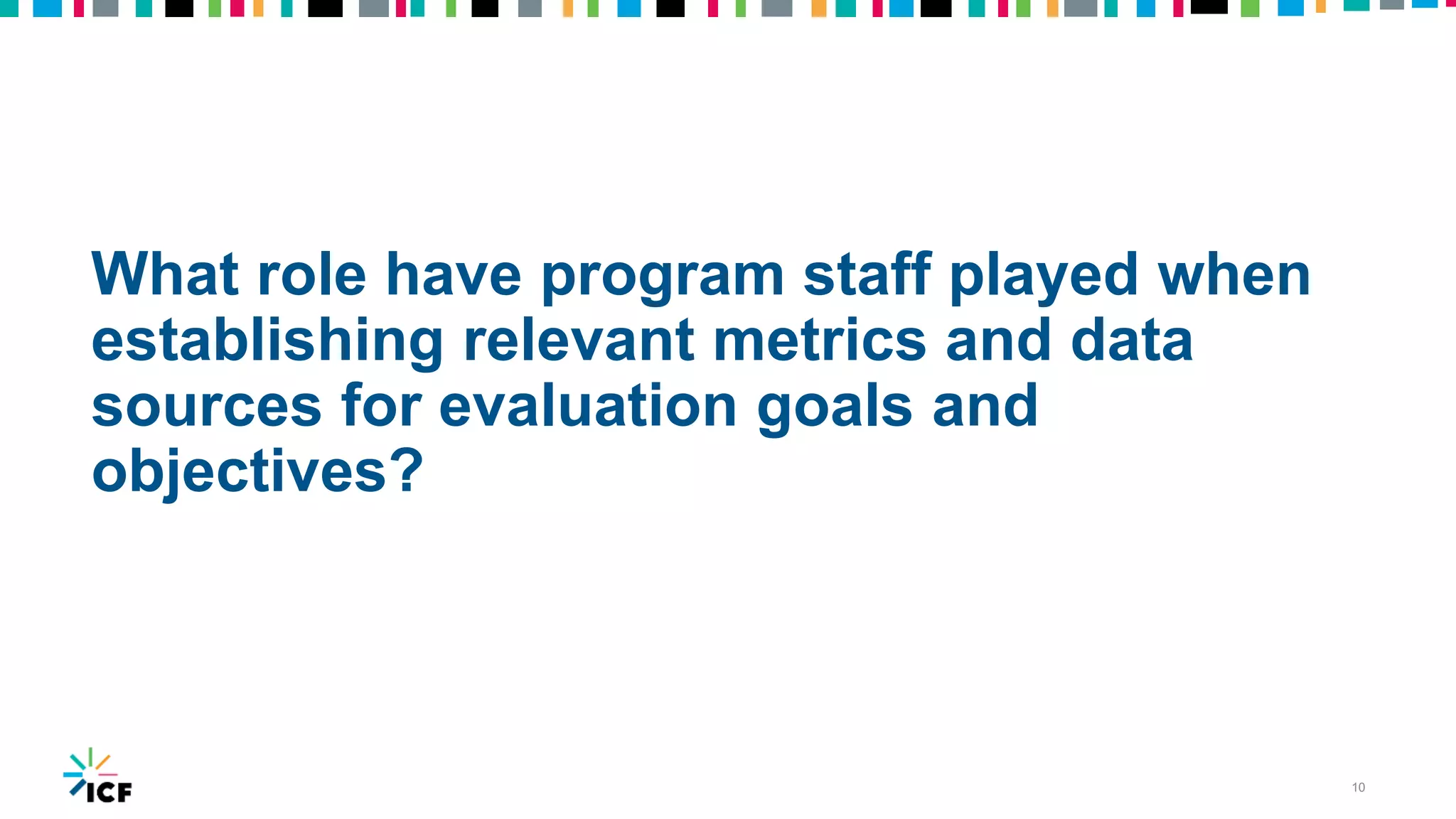 What role have program staff played when establishing relevant metrics and data sources for evaluation goals and objectives?

ICF

10